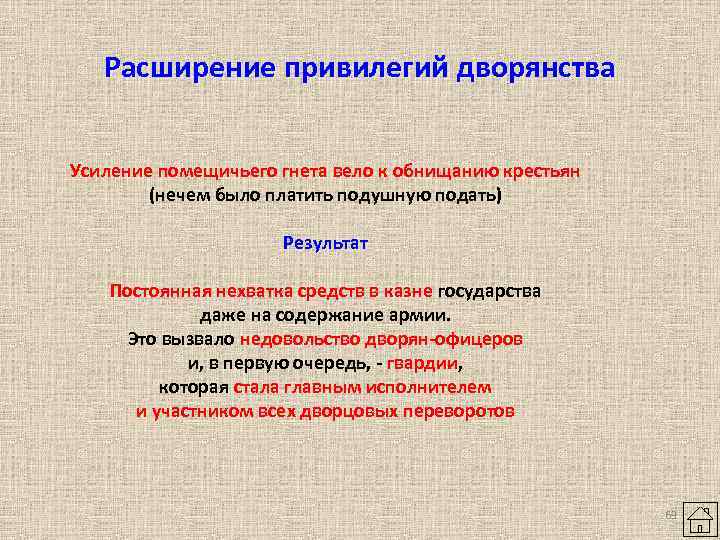 Расширение привилегий дворянства

Усиление помещичьего гнета вело к обнищанию крестьян (нечем было платить подушную подать)

Результат

Постоянная нехватка средств в казне государства даже на содержание армии. Это вызвало недовольство дворян-офицеров и, в первую очередь, - гвардии, которая стала главным исполнителем и участником всех дворцовых переворотов

69